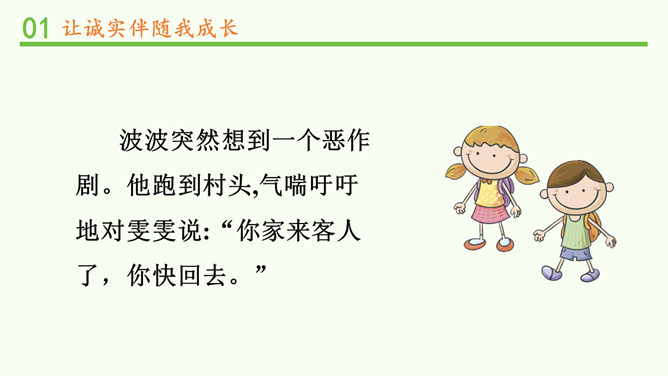 01 让诚实伴随我成长

波波突然想到一个恶作剧。他跑到村头,气喘吁吁地对雯雯说:“你家来客人了，你快回去。”